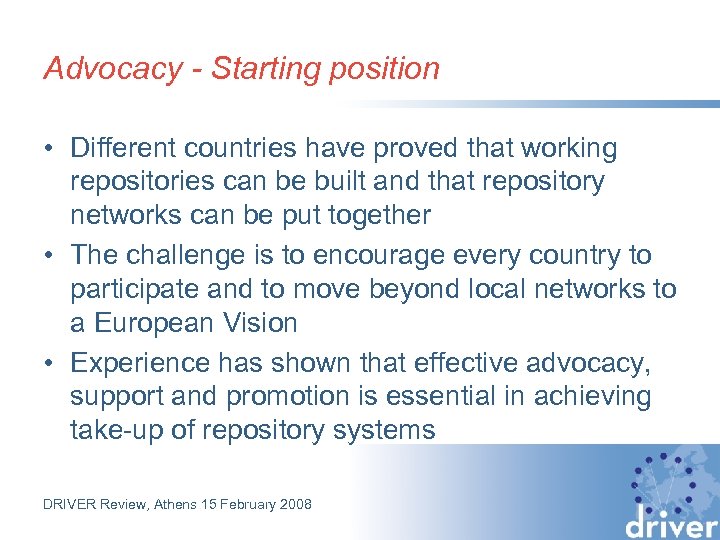 Advocacy - Starting position

• Different countries have proved that working repositories can be built and that repository networks can be put together

• The challenge is to encourage every country to participate and to move beyond local networks to a European Vision

• Experience has shown that effective advocacy, support and promotion is essential in achieving take-up of repository systems

DRIVER Review, Athens 15 February 2008

driver